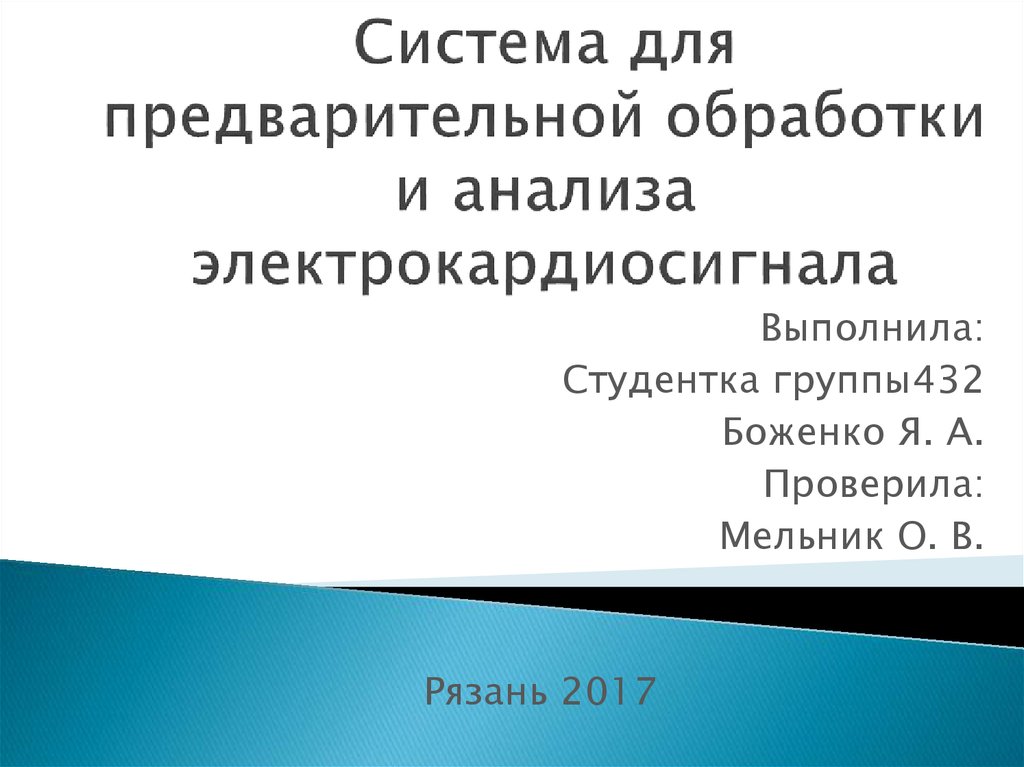 Система для предварительной обработки и анализа электрокардиосигнала

Выполнила:
Студентка группы432
Боженко Я. А.
Проверила:
Мельник О. В.

Рязань 2017